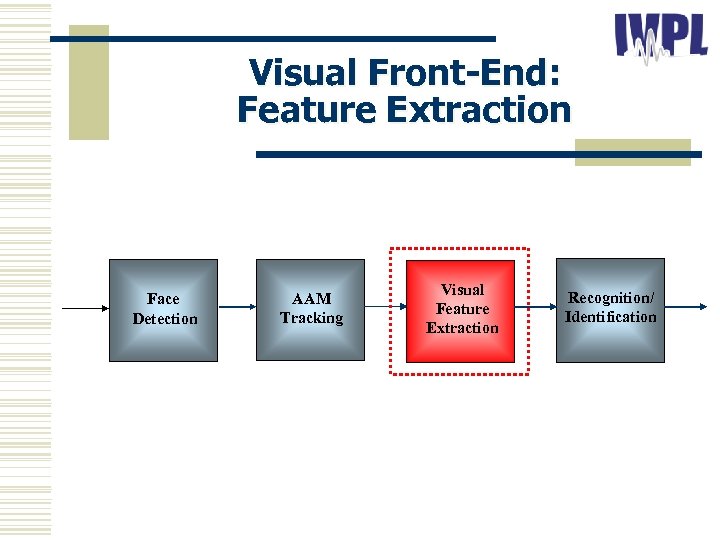 IVPL

Visual Front-End: Feature Extraction

Face Detection

AAM Tracking

Visual Feature Extraction

Recognition/ Identification